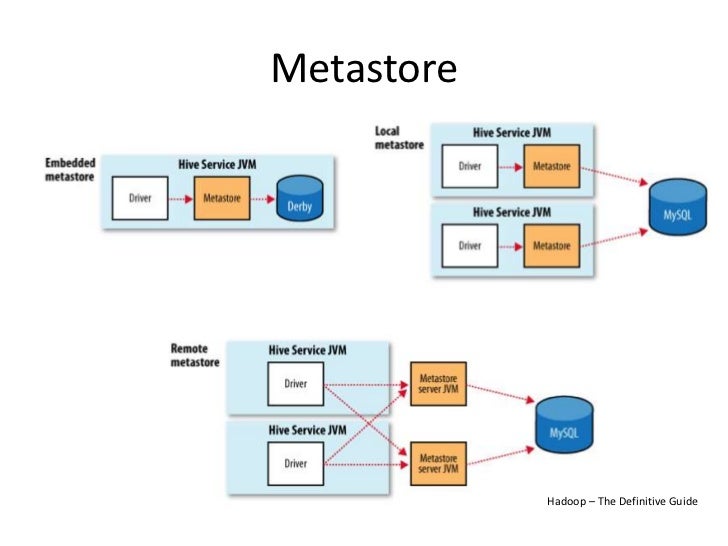 Metastore

Embedded metastore

Hive Service JVM

Driver

Metastore

Derby

Local metastore

Hive Service JVM

Driver

Metastore

Hive Service JVM

Driver

Metastore

MySQL

Remote metastore

Hive Service JVM

Driver

Hive Service JVM

Driver

Metastore server JVM

Metastore server JVM

MySQL

Hadoop – The Definitive Guide